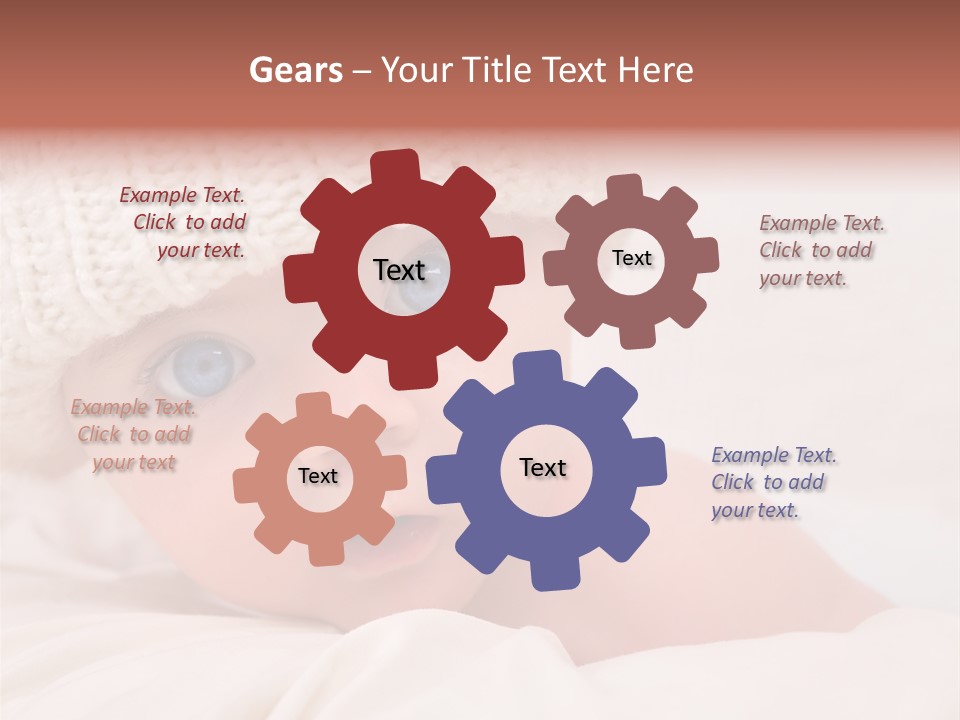 Gears – Your Title Text Here

Example Text. Click to add your text.

Text

Text

Example Text. Click to add your text.

Example Text. Click to add your text

Text

Text

Example Text. Click to add your text.